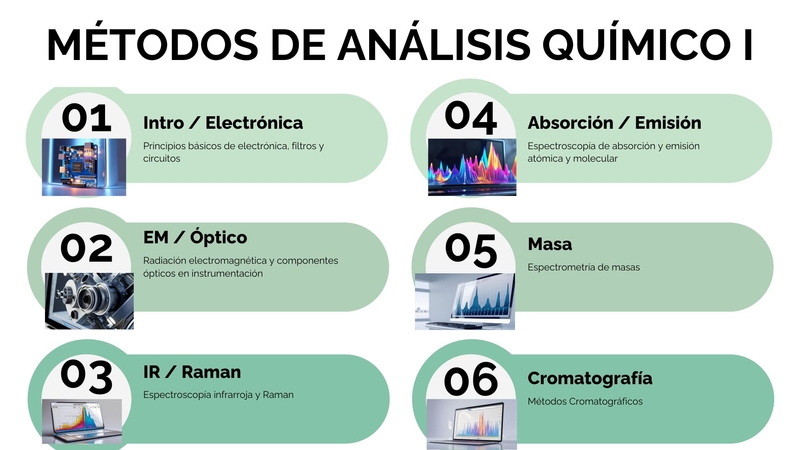 MÉTODOS DE ANÁLISIS QUÍMICO I

01
Intro / Electrónica
Principios básicos de electrónica, filtros y circuitos

02
EM / Óptico
Radiación electromagnética y componentes ópticos en instrumentación

03
IR / Raman
Espectroscopía infrarroja y Raman

04
Absorción / Emisión
Espectroscopía de absorción y emisión atómica y molecular

05
Masa
Espectrometría de masas

06
Cromatografía
Métodos Cromatográficos